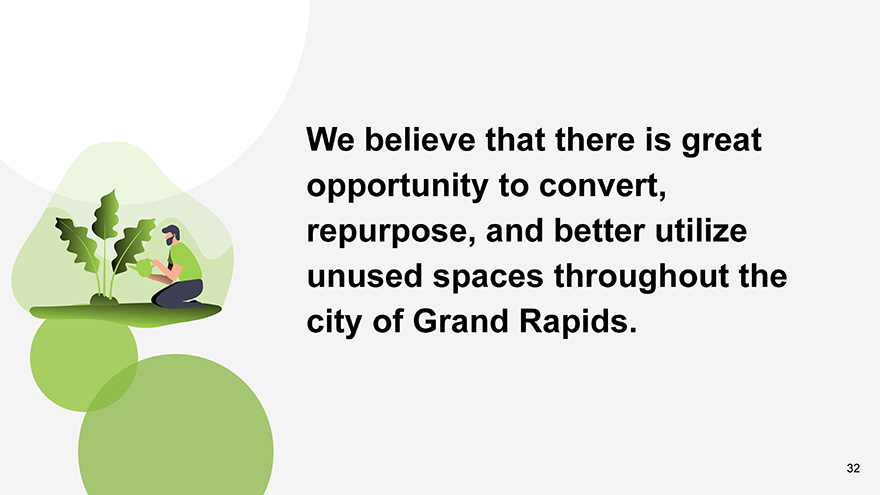 We believe that there is great opportunity to convert, repurpose, and better utilize unused spaces throughout the city of Grand Rapids.

32